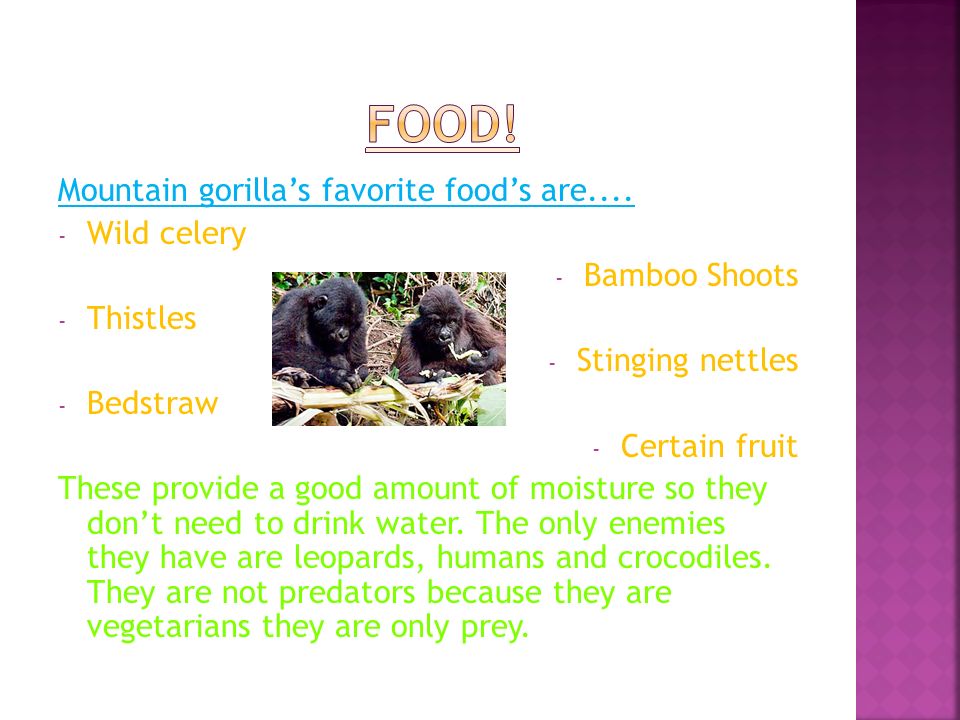 FOOD!

Mountain gorilla's favorite food's are....

- Wild celery

- Bamboo Shoots

- Thistles

- Stinging nettles

- Bedstraw

- Certain fruit

These provide a good amount of moisture so they don't need to drink water. The only enemies they have are leopards, humans and crocodiles. They are not predators because they are vegetarians they are only prey.